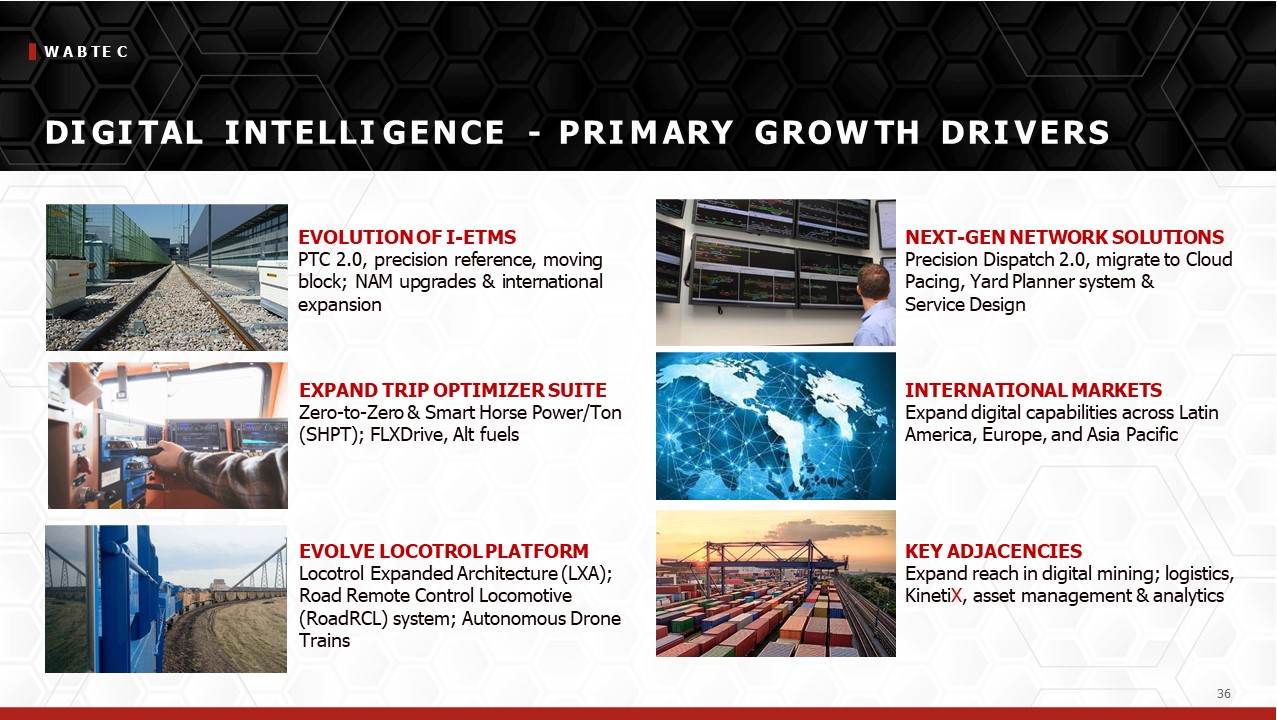 WABTEC

DIGITAL INTELLIGENCE - PRIMARY GROWTH DRIVERS

EVOLUTION OF I-ETMS
PTC 2.0, precision reference, moving block; NAM upgrades & international expansion

EXPAND TRIP OPTIMIZER SUITE
Zero-to-Zero & Smart Horse Power/Ton (SHPT); FLXDrive, Alt fuels

EVOLVE LOCOTROL PLATFORM
Locotrol Expanded Architecture (LXA); Road Remote Control Locomotive (RoadRCL) system; Autonomous Drone Trains

NEXT-GEN NETWORK SOLUTIONS
Precision Dispatch 2.0, migrate to Cloud Pacing, Yard Planner system & Service Design

INTERNATIONAL MARKETS
Expand digital capabilities across Latin America, Europe, and Asia Pacific

KEY ADJACENCIES
Expand reach in digital mining; logistics, KinetiX, asset management & analytics

36